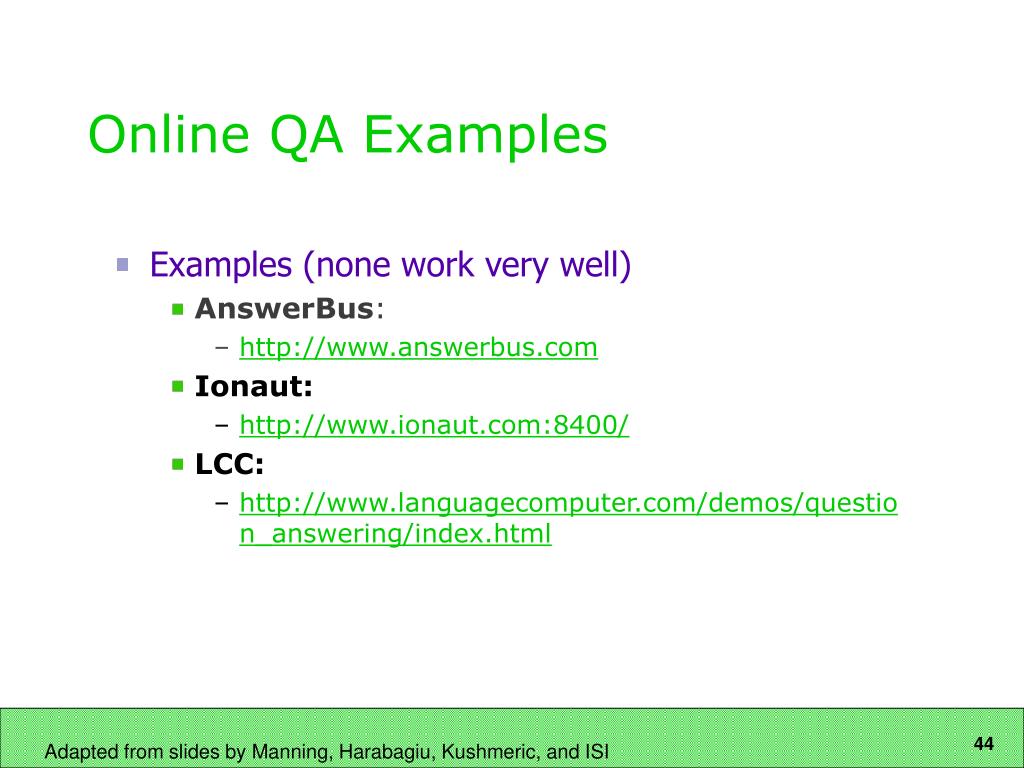 Online QA Examples

Examples (none work very well)

AnswerBus:

– http://www.answerbus.com

Ionaut:

– http://www.ionaut.com:8400/

LCC:

– http://www.languagecomputer.com/demos/question_answering/index.html

Adapted from slides by Manning, Harabagiu, Kushmeric, and ISI

44